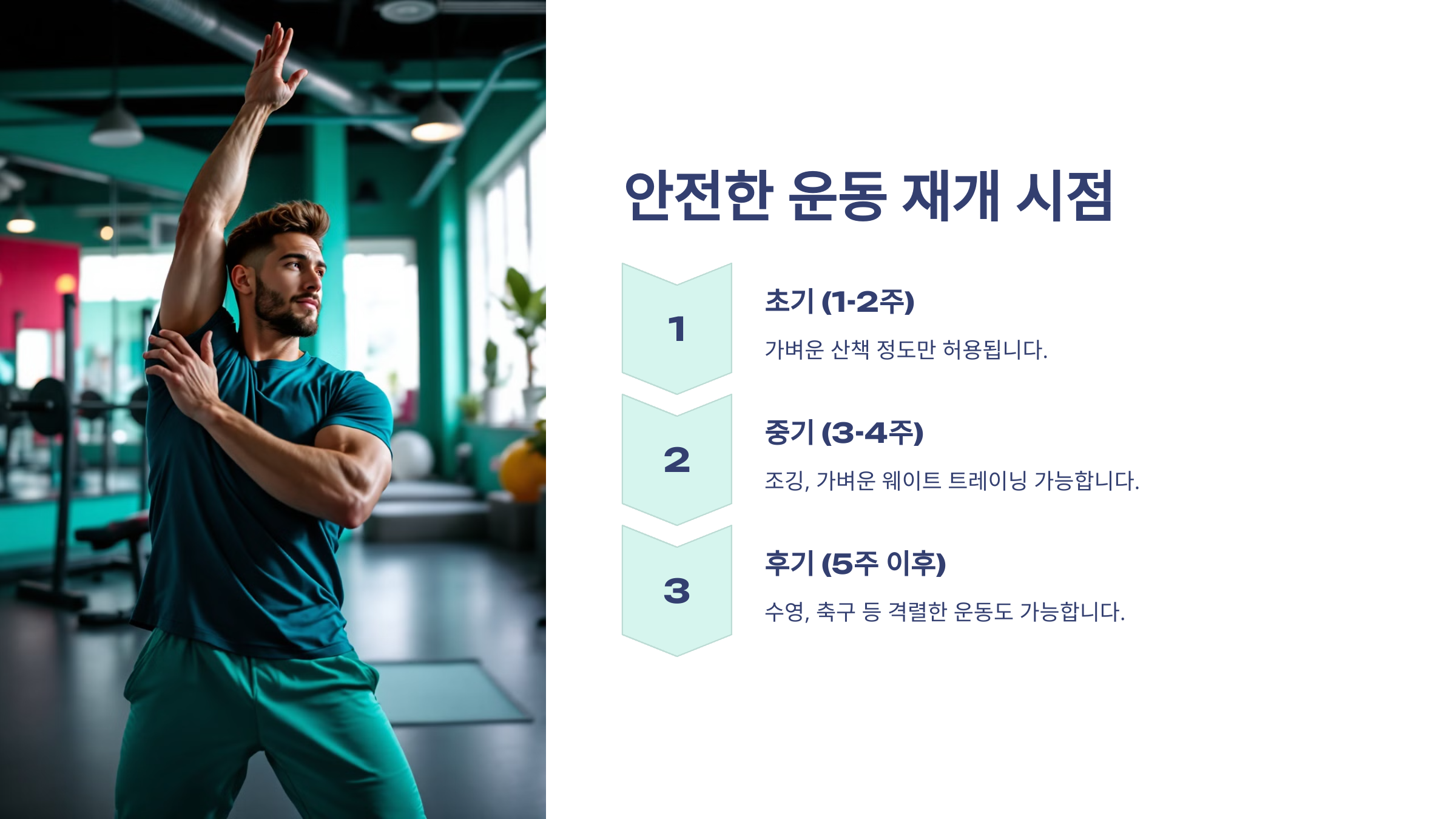 안전한 운동 재개 시점

1

초기 (1-2주)

가벼운 산책 정도만 허용됩니다.

2

중기 (3-4주)

조깅, 가벼운 웨이트 트레이닝 가능합니다.

3

후기 (5주 이후)

수영, 축구 등 격렬한 운동도 가능합니다.